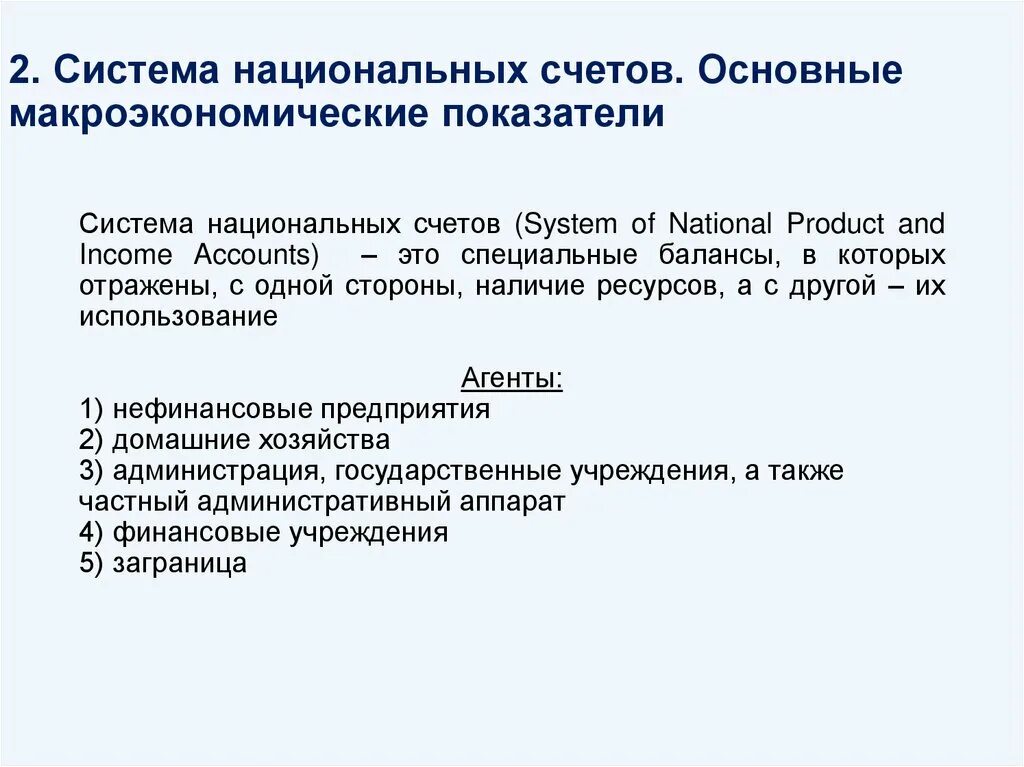 2. Система национальных счетов. Основные макроэкономические показатели

Система национальных счетов (System of National Product and Income Accounts) – это специальные балансы, в которых отражены, с одной стороны, наличие ресурсов, а с другой – их использование

Агенты:
1) нефинансовые предприятия
2) домашние хозяйства
3) администрация, государственные учреждения, а также частный административный аппарат
4) финансовые учреждения
5) заграница